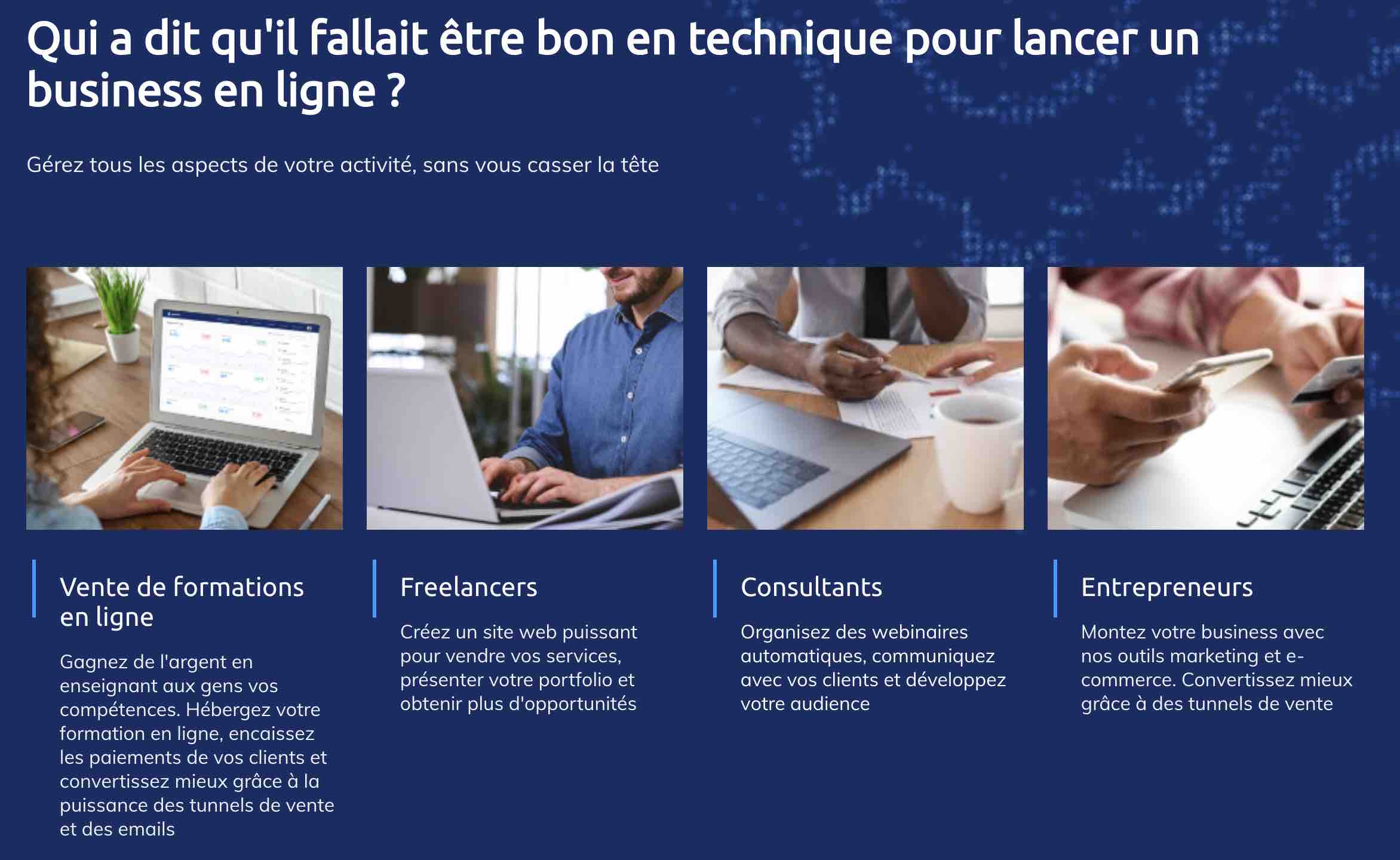 Qui a dit qu'il fallait être bon en technique pour lancer un business en ligne ?

Gérez tous les aspects de votre activité, sans vous casser la tête

Vente de formations en ligne

Gagnez de l'argent en enseignant aux gens vos compétences. Hébergez votre formation en ligne, encaissez les paiements de vos clients et convertissez mieux grâce à la puissance des tunnels de vente et des emails

Freelancers

Créez un site web puissant pour vendre vos services, présenter votre portfolio et obtenir plus d'opportunités

Consultants

Organisez des webinaires automatiques, communiquez avec vos clients et développez votre audience

Entrepreneurs

Montez votre business avec nos outils marketing et e-commerce. Convertissez mieux grâce à des tunnels de vente